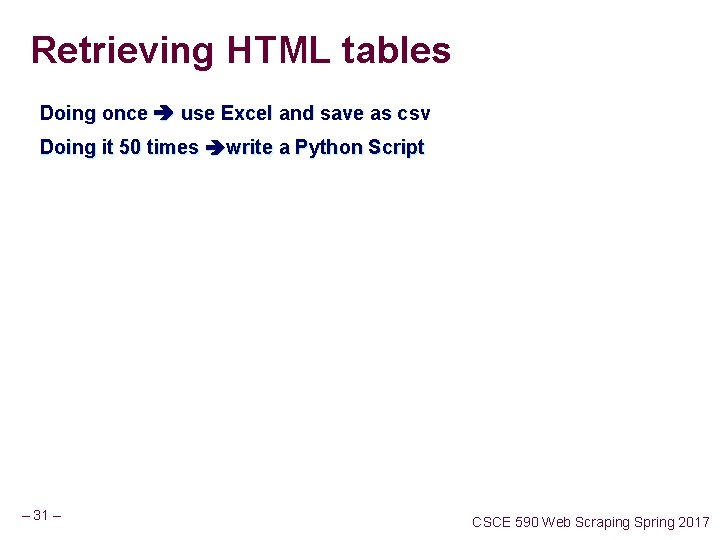 Retrieving HTML tables

Doing once ➔ use Excel and save as csv

Doing it 50 times ➔write a Python Script

– 31 –

CSCE 590 Web Scraping Spring 2017